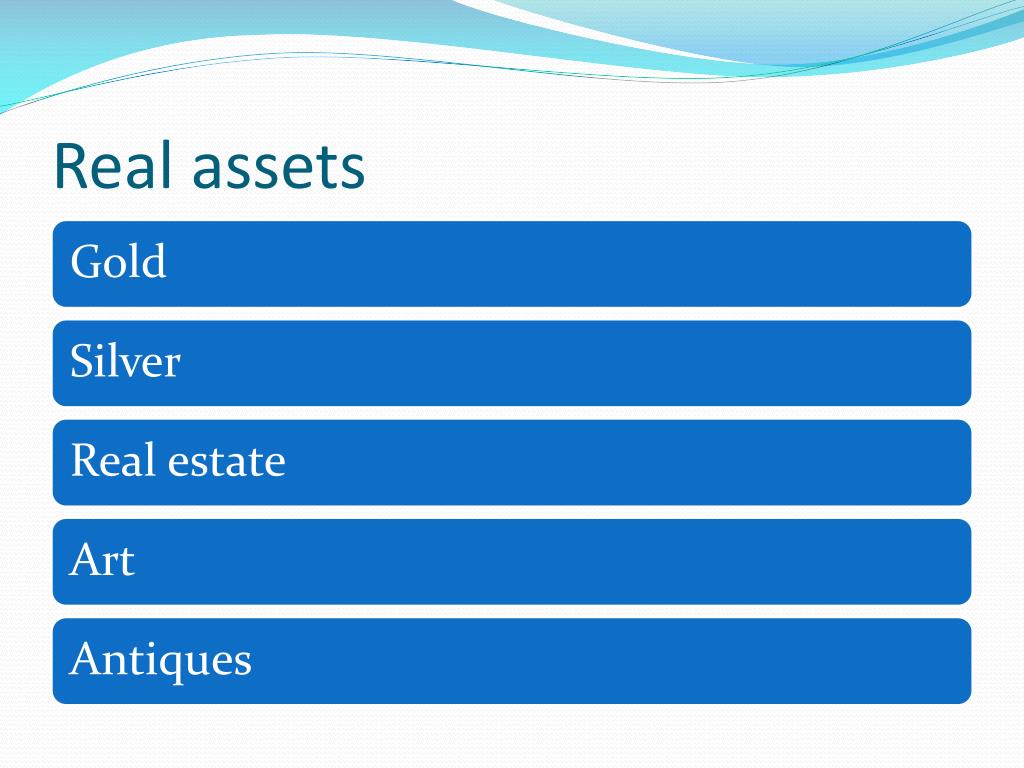 Real assets

Gold

Silver

Real estate

Art

Antiques